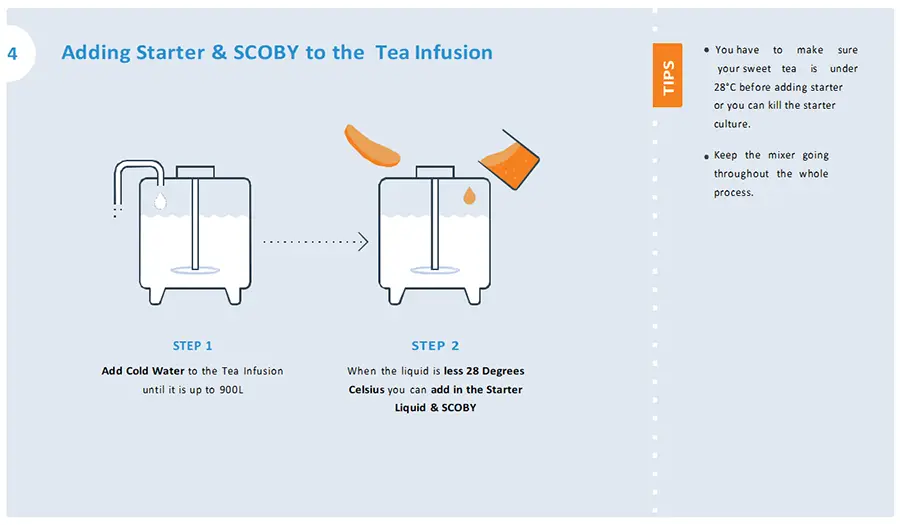 4

Adding Starter & SCOBY to the Tea Infusion

STEP 1

Add Cold Water to the Tea Infusion until it is up to 900L

STEP 2

When the liquid is less 28 Degrees Celsius you can add in the Starter Liquid & SCOBY

TIPS

• You have to make sure your sweet tea is under 28°C before adding starter or you can kill the starter culture.

• Keep the mixer going throughout the whole process.